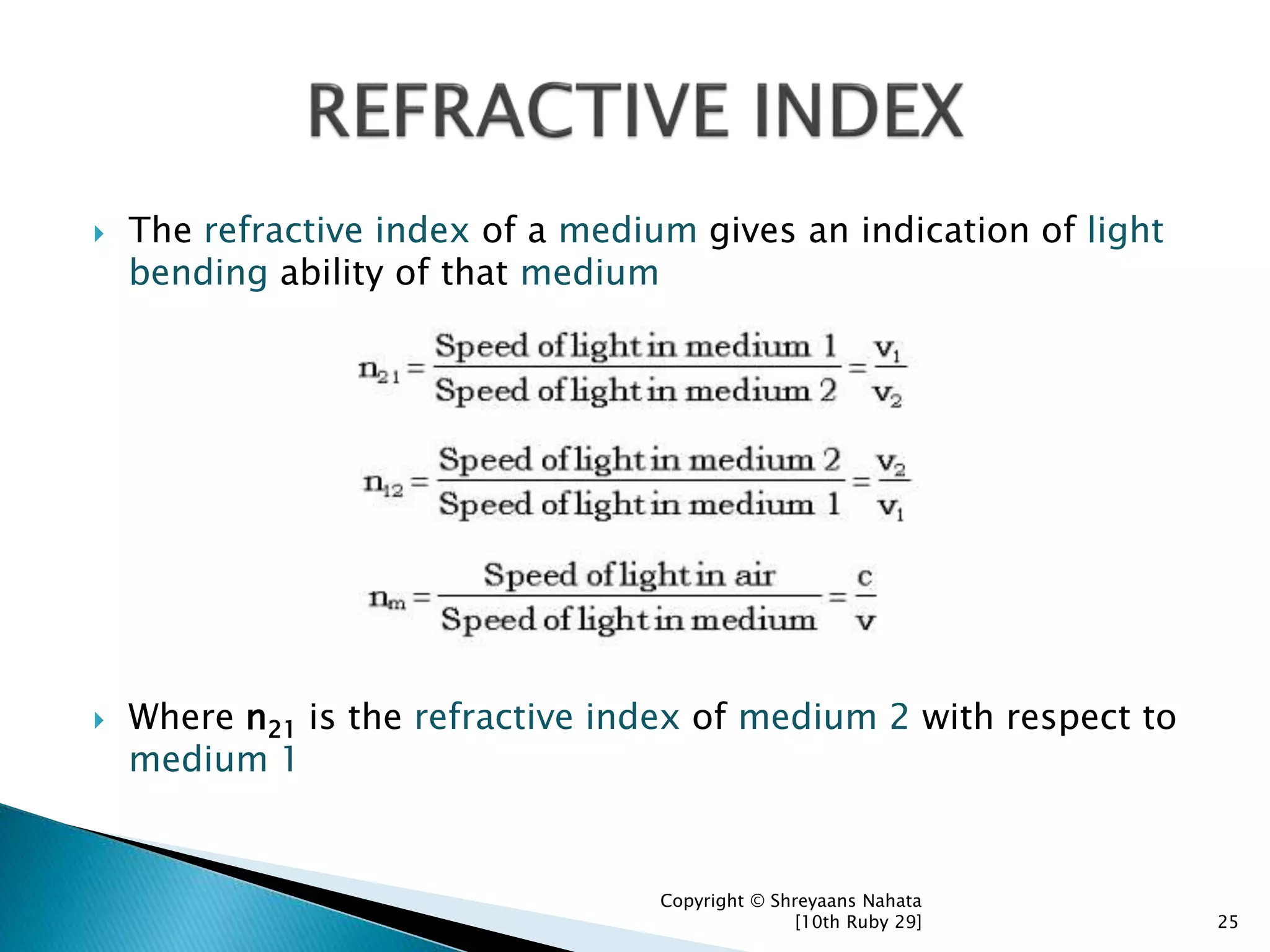 REFRACTIVE INDEX

The refractive index of a medium gives an indication of light bending ability of that medium

$n_{21} = \frac{\text{Speed of light in medium 1}}{\text{Speed of light in medium 2}} = \frac{v_1}{v_2}$

$n_{12} = \frac{\text{Speed of light in medium 2}}{\text{Speed of light in medium 1}} = \frac{v_2}{v_1}$

$n_m = \frac{\text{Speed of light in air}}{\text{Speed of light in medium}} = \frac{c}{v}$

Where $n_{21}$ is the refractive index of medium 2 with respect to medium 1

Copyright © Shreyaans Nahata [10th Ruby 29]

25